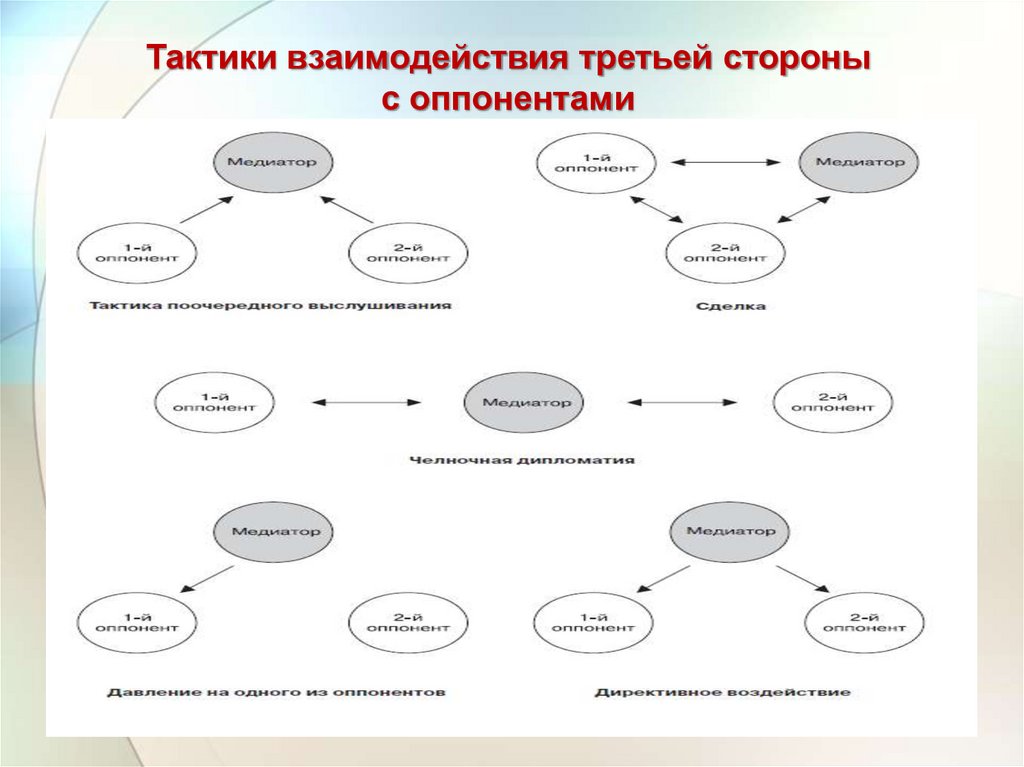 Тактики взаимодействия третьей стороны с оппонентами

Медиатор

1-й оппонент

2-й оппонент

Тактика поочередного выслушивания

1-й оппонент

Медиатор

2-й оппонент

Сделка

1-й оппонент

Медиатор

2-й оппонент

Челночная дипломатия

Медиатор

1-й оппонент

2-й оппонент

Давление на одного из оппонентов

Медиатор

1-й оппонент

2-й оппонент

Директивное воздействие